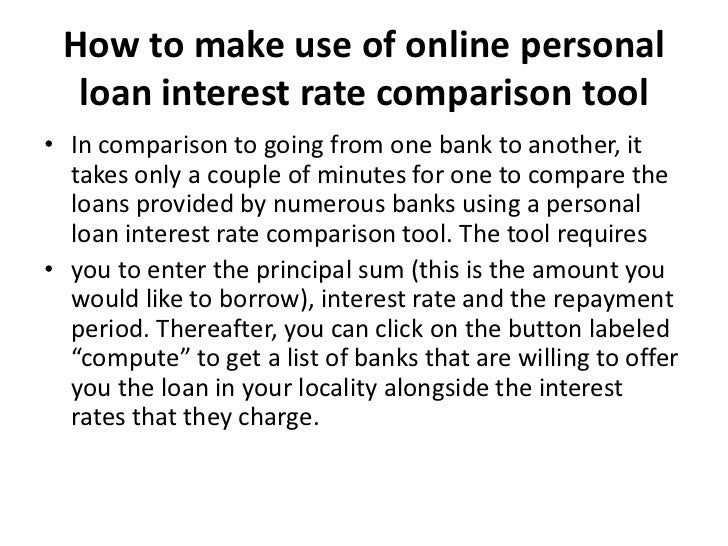 How to make use of online personal loan interest rate comparison tool

• In comparison to going from one bank to another, it takes only a couple of minutes for one to compare the loans provided by numerous banks using a personal loan interest rate comparison tool. The tool requires

• you to enter the principal sum (this is the amount you would like to borrow), interest rate and the repayment period. Thereafter, you can click on the button labeled “compute” to get a list of banks that are willing to offer you the loan in your locality alongside the interest rates that they charge.